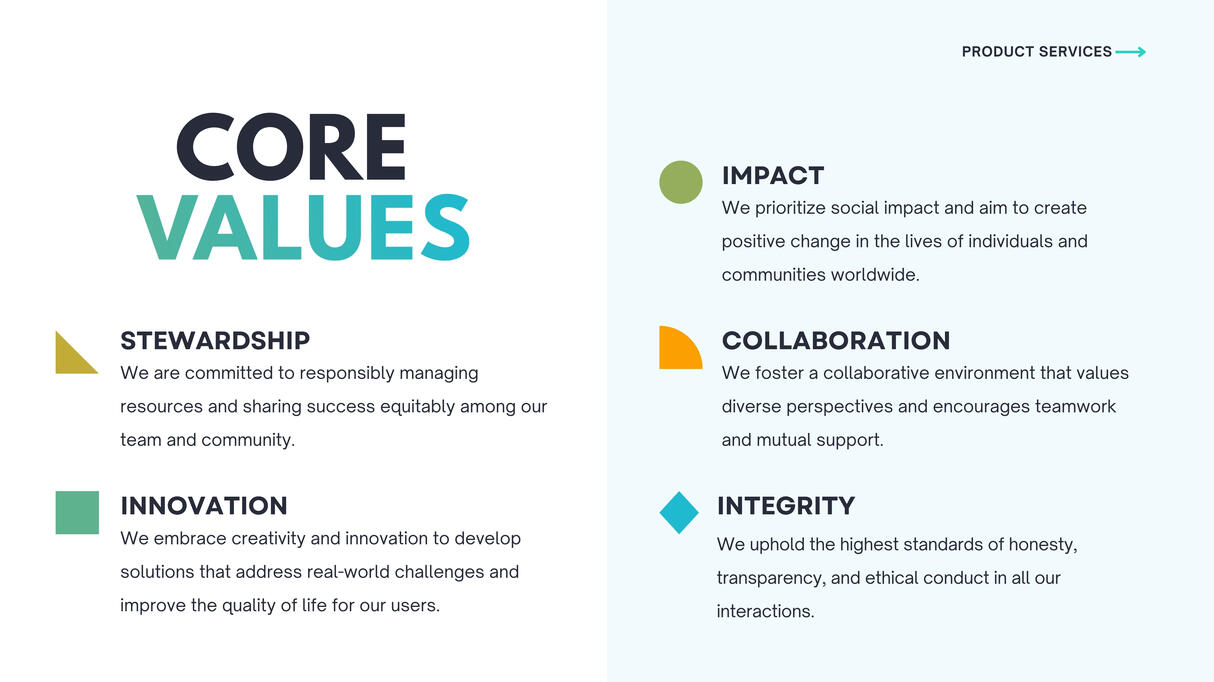 PRODUCT SERVICES

CORE VALUES

STEWARDSHIP
We are committed to responsibly managing resources and sharing success equitably among our team and community.

INNOVATION
We embrace creativity and innovation to develop solutions that address real-world challenges and improve the quality of life for our users.

IMPACT
We prioritize social impact and aim to create positive change in the lives of individuals and communities worldwide.

COLLABORATION
We foster a collaborative environment that values diverse perspectives and encourages teamwork and mutual support.

INTEGRITY
We uphold the highest standards of honesty, transparency, and ethical conduct in all our interactions.